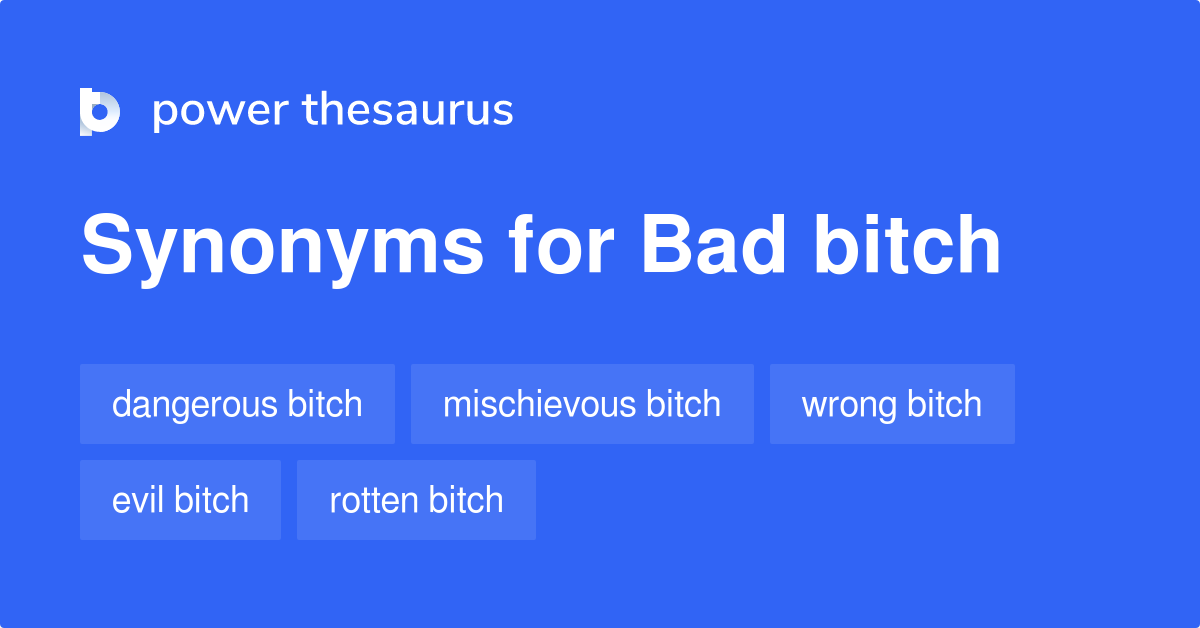 power thesaurus

Synonyms for Bad bitch

dangerous bitch
mischievous bitch
wrong bitch
evil bitch
rotten bitch